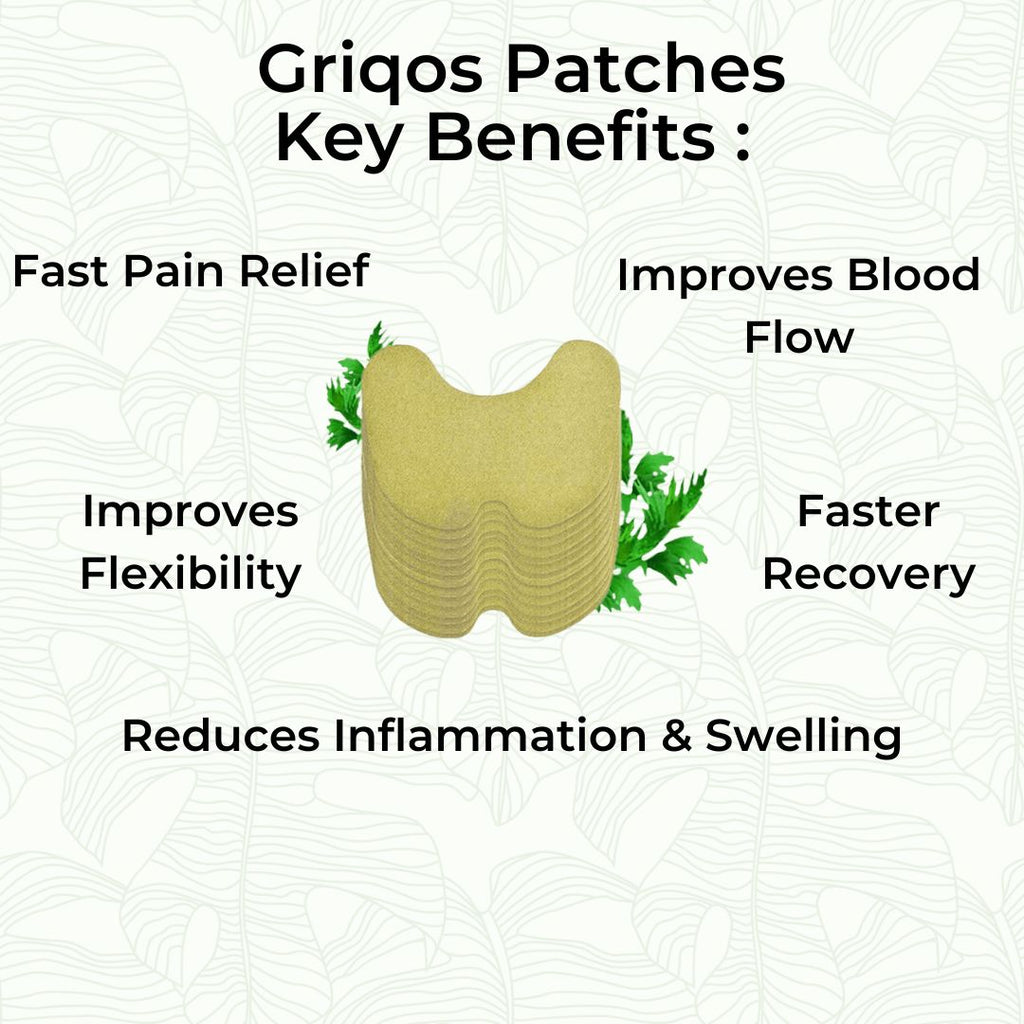 Griqos Patches
Key Benefits :

Fast Pain Relief

Improves Blood Flow

Improves Flexibility

Faster Recovery

Reduces Inflammation & Swelling